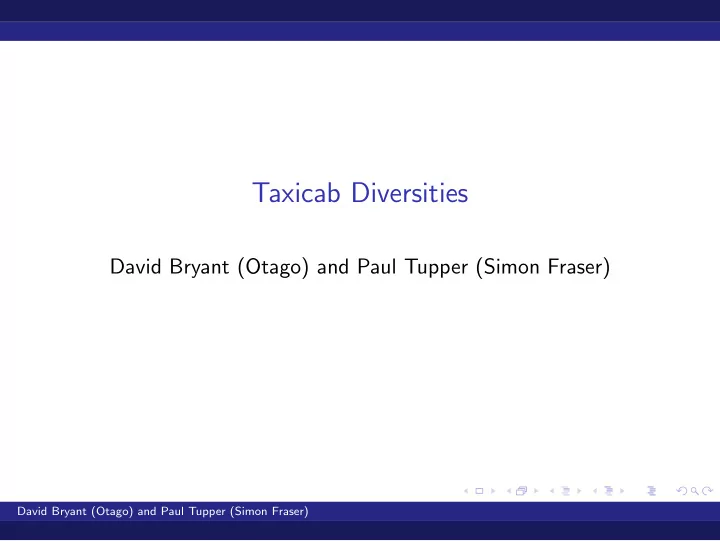 Taxicab Diversities

David Bryant (Otago) and Paul Tupper (Simon Fraser)

David Bryant (Otago) and Paul Tupper (Simon Fraser)